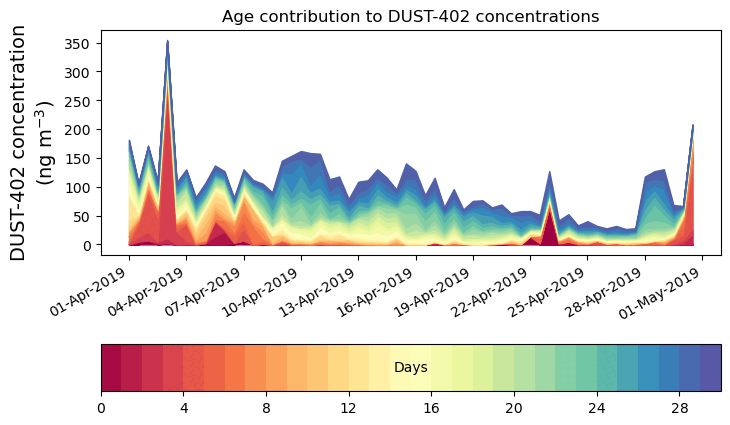 Age contribution to DUST-402 concentrations

DUST-402 concentration (ng m$^{-3}$)

350
300
250
200
150
100
50
0

01-Apr-2019
04-Apr-2019
07-Apr-2019
10-Apr-2019
13-Apr-2019
16-Apr-2019
19-Apr-2019
22-Apr-2019
25-Apr-2019
28-Apr-2019
01-May-2019

Days

0
4
8
12
16
20
24
28